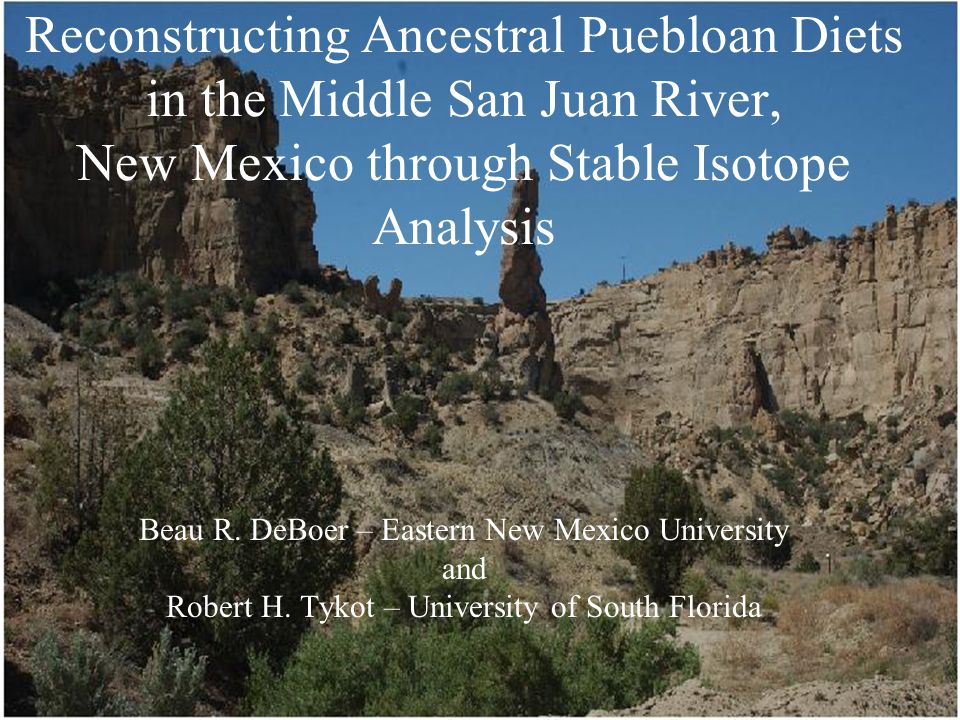 Reconstructing Ancestral Puebloan Diets in the Middle San Juan River, New Mexico through Stable Isotope Analysis

Beau R. DeBoer – Eastern New Mexico University
and
Robert H. Tykot – University of South Florida